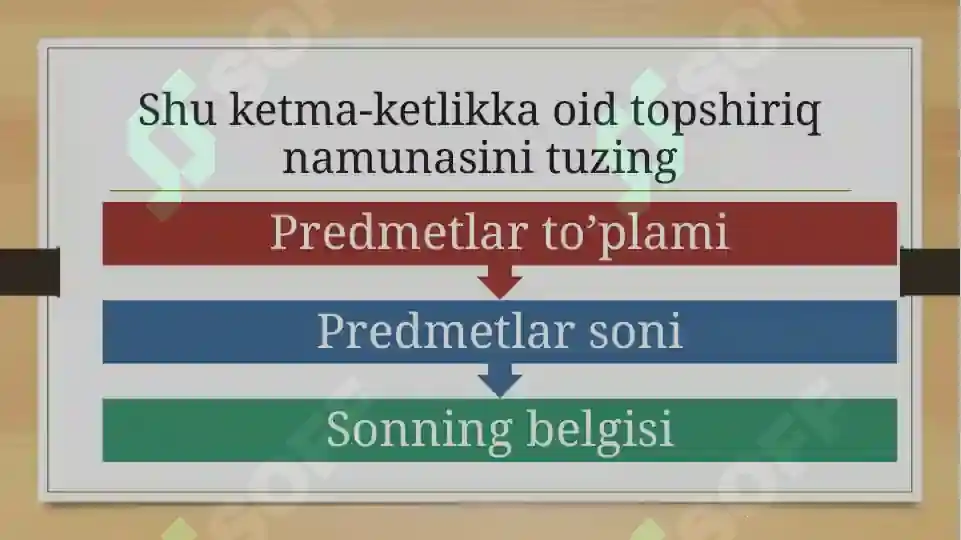 Shu ketma-ketlikka oid topshiriq namunasini tuzing

Predmetlar to’plami

Predmetlar soni

Sonning belgisi